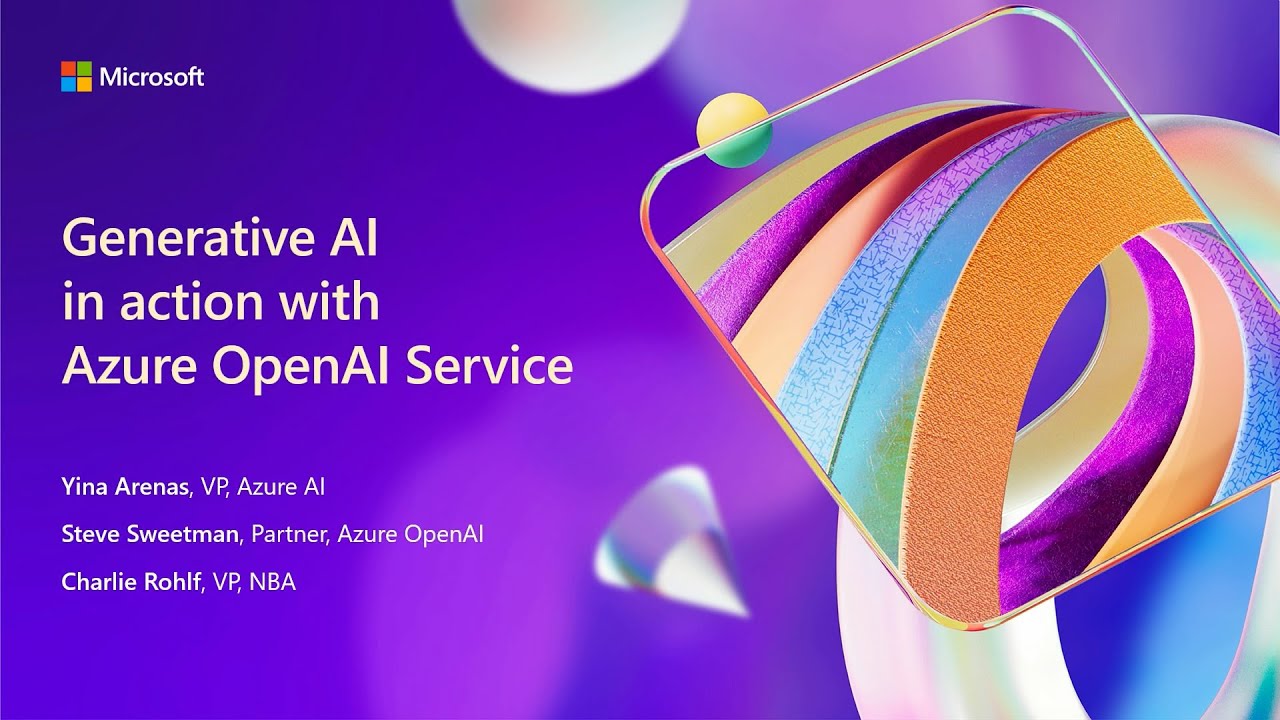 Microsoft

Generative AI in action with Azure OpenAI Service

Yina Arenas, VP, Azure AI

Steve Sweetman, Partner, Azure OpenAI

Charlie Rohlf, VP, NBA